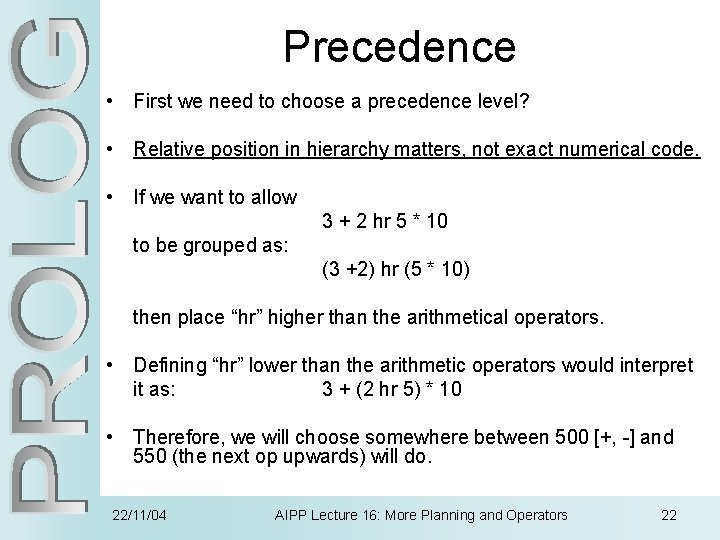 PROLOG

Precedence

• First we need to choose a precedence level?

• Relative position in hierarchy matters, not exact numerical code.

• If we want to allow
3 + 2 hr 5 * 10
to be grouped as:
(3 +2) hr (5 * 10)

then place “hr” higher than the arithmetical operators.

• Defining “hr” lower than the arithmetic operators would interpret it as: 3 + (2 hr 5) * 10

• Therefore, we will choose somewhere between 500 [+, -] and 550 (the next op upwards) will do.

22/11/04 AIPP Lecture 16: More Planning and Operators 22